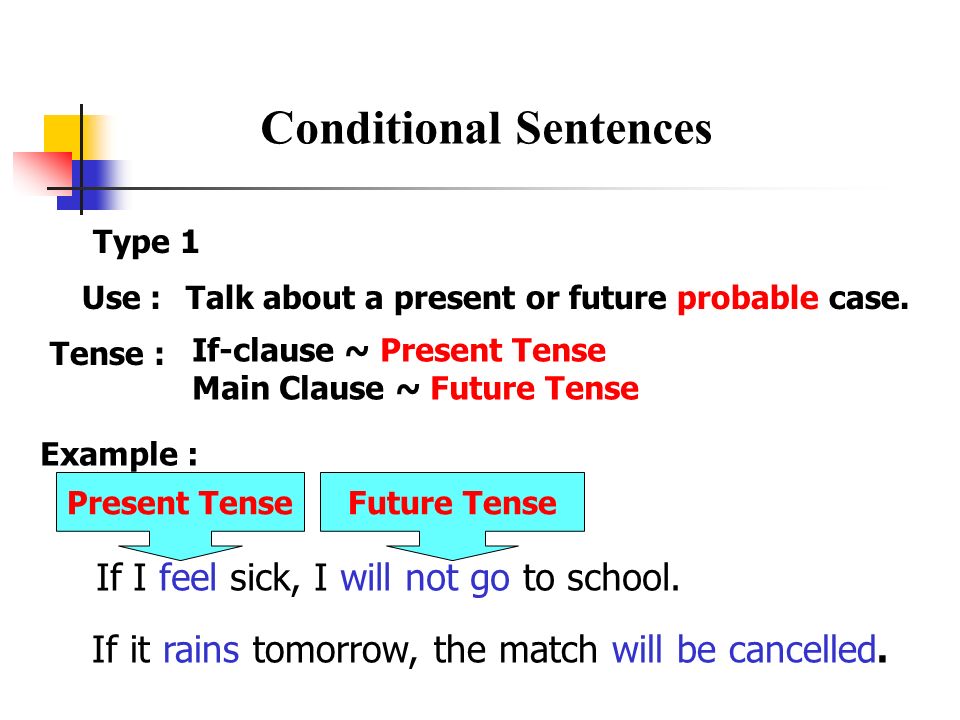 Conditional Sentences

Type 1

Use : Talk about a present or future probable case.

Tense : If-clause ~ Present Tense
Main Clause ~ Future Tense

Example :

Present Tense

Future Tense

If I feel sick, I will not go to school.

If it rains tomorrow, the match will be cancelled.